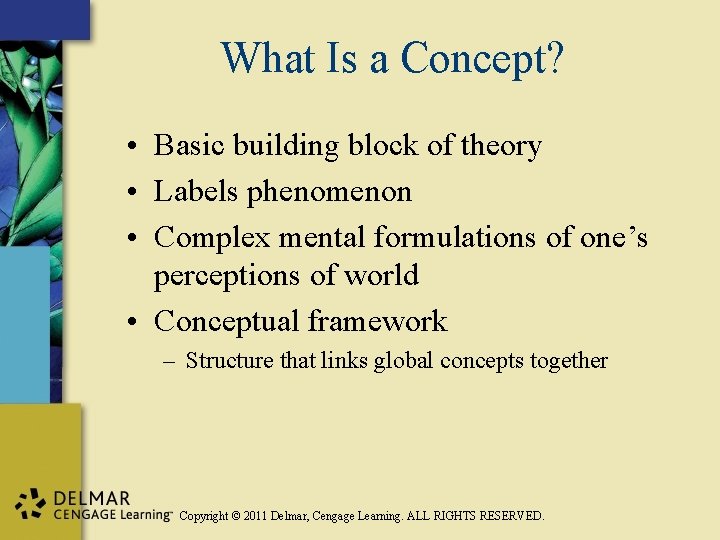 What Is a Concept?

• Basic building block of theory
• Labels phenomenon
• Complex mental formulations of one's perceptions of world
• Conceptual framework
– Structure that links global concepts together

DELMAR
CENGAGE Learning™ Copyright © 2011 Delmar, Cengage Learning. ALL RIGHTS RESERVED.